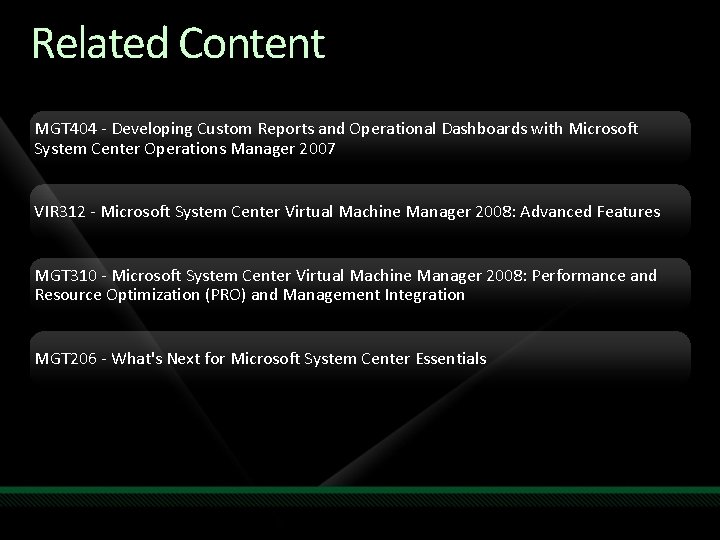 Related Content

MGT404 - Developing Custom Reports and Operational Dashboards with Microsoft System Center Operations Manager 2007

VIR312 - Microsoft System Center Virtual Machine Manager 2008: Advanced Features

MGT310 - Microsoft System Center Virtual Machine Manager 2008: Performance and Resource Optimization (PRO) and Management Integration

MGT206 - What's Next for Microsoft System Center Essentials